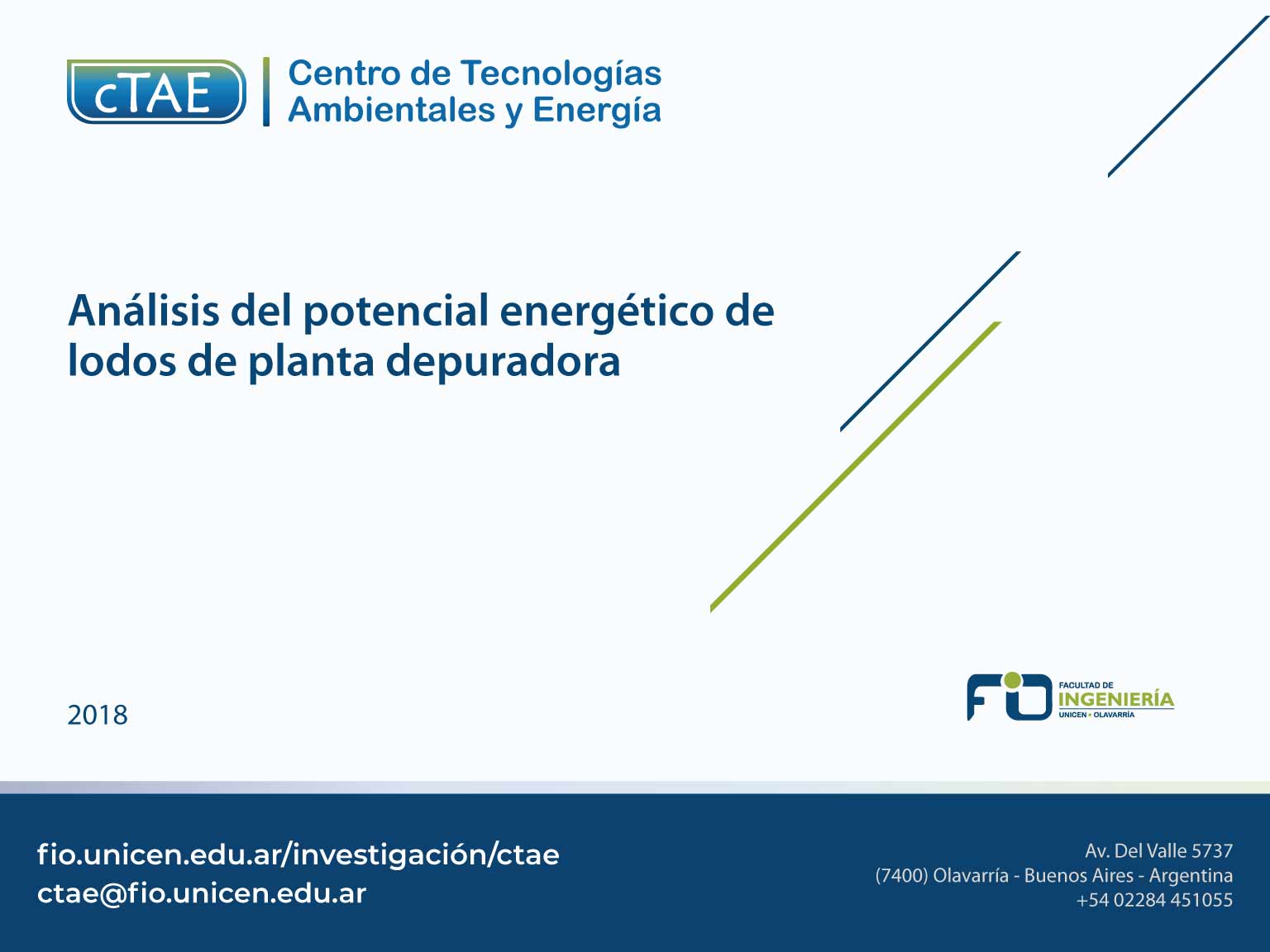 cTAE
Centro de Tecnologías Ambientales y Energía

Análisis del potencial energético de lodos de planta depuradora

2018

FIO FACULTAD DE INGENIERÍA UNICEN • OLAVARRÍA

fio.unicen.edu.ar/investigación/ctae
ctae@fio.unicen.edu.ar

Av. Del Valle 5737
(7400) Olavarría - Buenos Aires - Argentina
+54 02284 451055